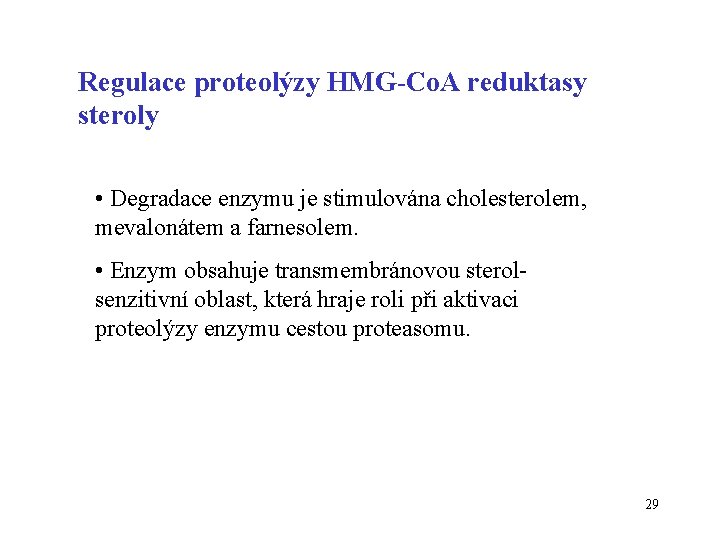 Regulace proteolýzy HMG-CoA reduktasy steroly

• Degradace enzymu je stimulována cholesterolem, mevalonátem a farnesolem.

• Enzym obsahuje transmembránovou sterol-senzitivní oblast, která hraje roli při aktivaci proteolýzy enzymu cestou proteasomu.

29